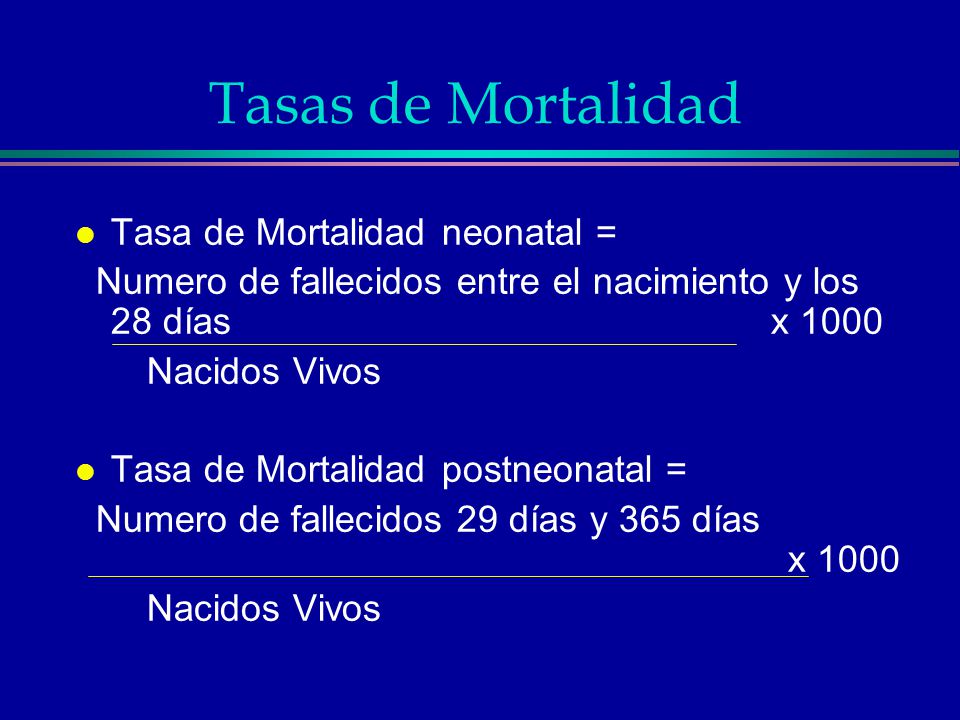 Tasas de Mortalidad

Tasa de Mortalidad neonatal =

Numero de fallecidos entre el nacimiento y los 28 días x 1000

Nacidos Vivos

Tasa de Mortalidad postneonatal =

Numero de fallecidos 29 días y 365 días x 1000

Nacidos Vivos